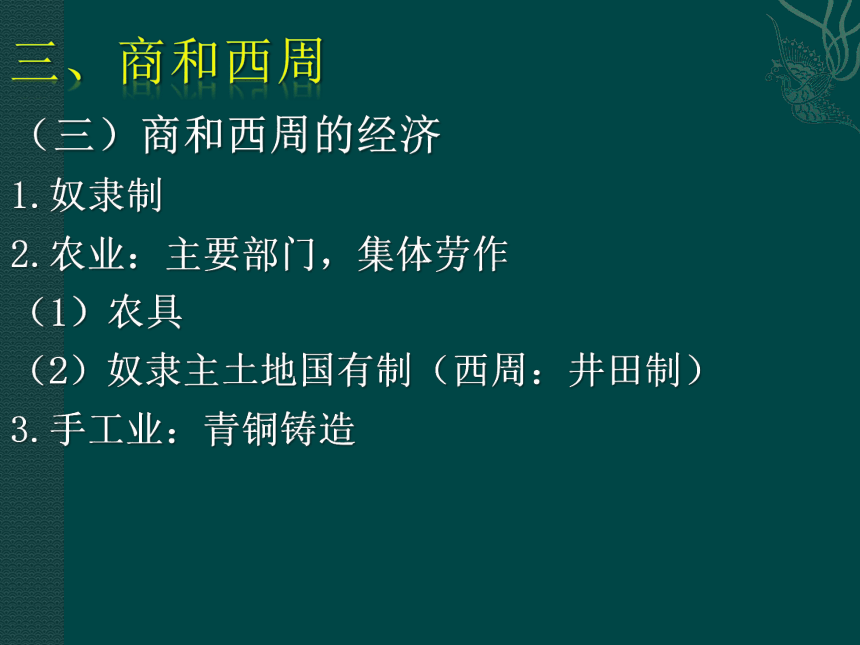 三、商和西周

（三）商和西周的经济

1.奴隶制

2.农业：主要部门，集体劳作

（1）农具

（2）奴隶主土地国有制（西周：井田制）

3.手工业：青铜铸造